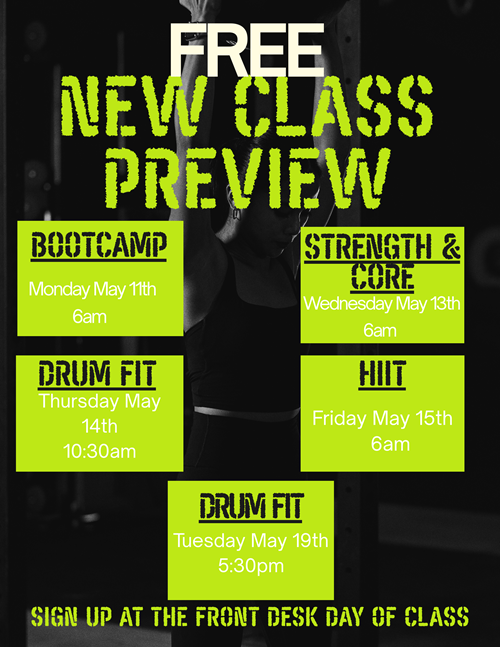 FREE
NEW CLASS PREVIEW

BOOTCAMP
Monday May 11th
6am

STRENGTH & CORE
Wednesday May 13th
6am

DRUM FIT
Thursday May 14th
10:30am

HIIT
Friday May 15th
6am

DRUM FIT
Tuesday May 19th
5:30pm

SIGN UP AT THE FRONT DESK DAY OF CLASS